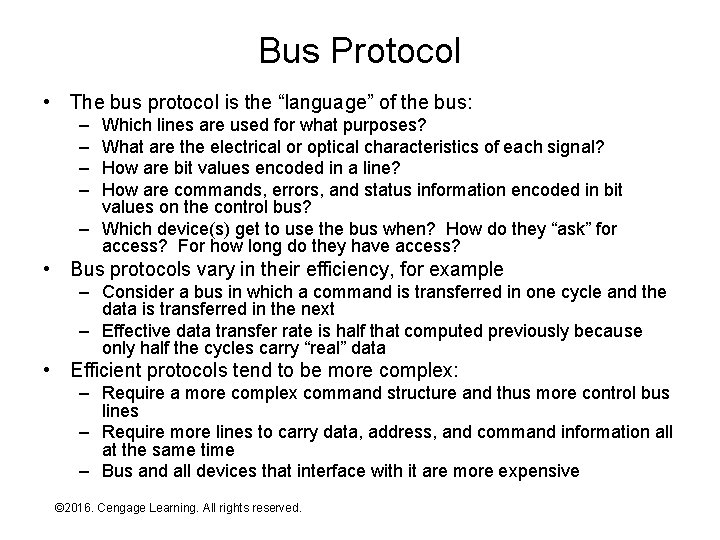 Bus Protocol

• The bus protocol is the “language” of the bus:
 – Which lines are used for what purposes?
 – What are the electrical or optical characteristics of each signal?
 – How are bit values encoded in a line?
 – How are commands, errors, and status information encoded in bit values on the control bus?
 – Which device(s) get to use the bus when? How do they “ask” for access? For how long do they have access?
• Bus protocols vary in their efficiency, for example
 – Consider a bus in which a command is transferred in one cycle and the data is transferred in the next
 – Effective data transfer rate is half that computed previously because only half the cycles carry “real” data
• Efficient protocols tend to be more complex:
 – Require a more complex command structure and thus more control bus lines
 – Require more lines to carry data, address, and command information all at the same time
 – Bus and all devices that interface with it are more expensive

©2016. Cengage Learning. All rights reserved.